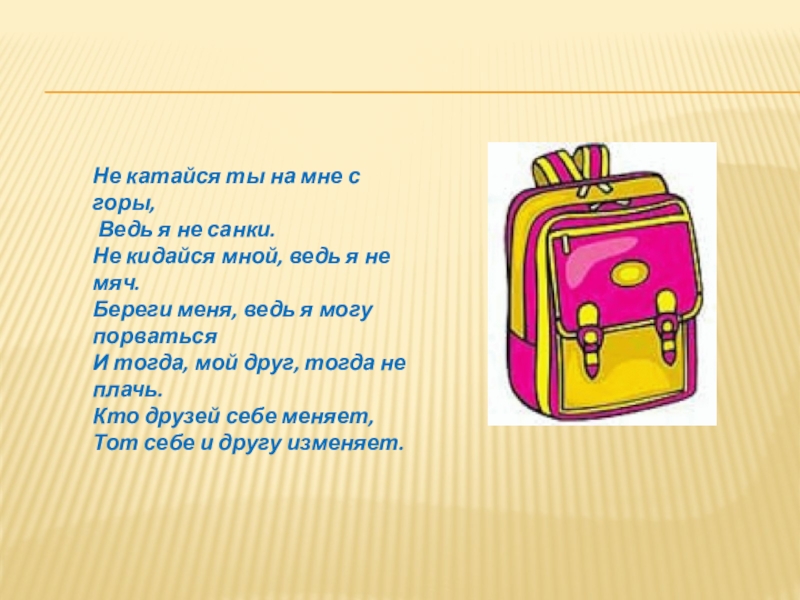 Не катайся ты на мне с горы,
Ведь я не санки.
Не кидайся мной, ведь я не мяч.
Береги меня, ведь я могу порваться
И тогда, мой друг, тогда не плачь.
Кто друзей себе меняет,
Тот себе и другу изменяет.